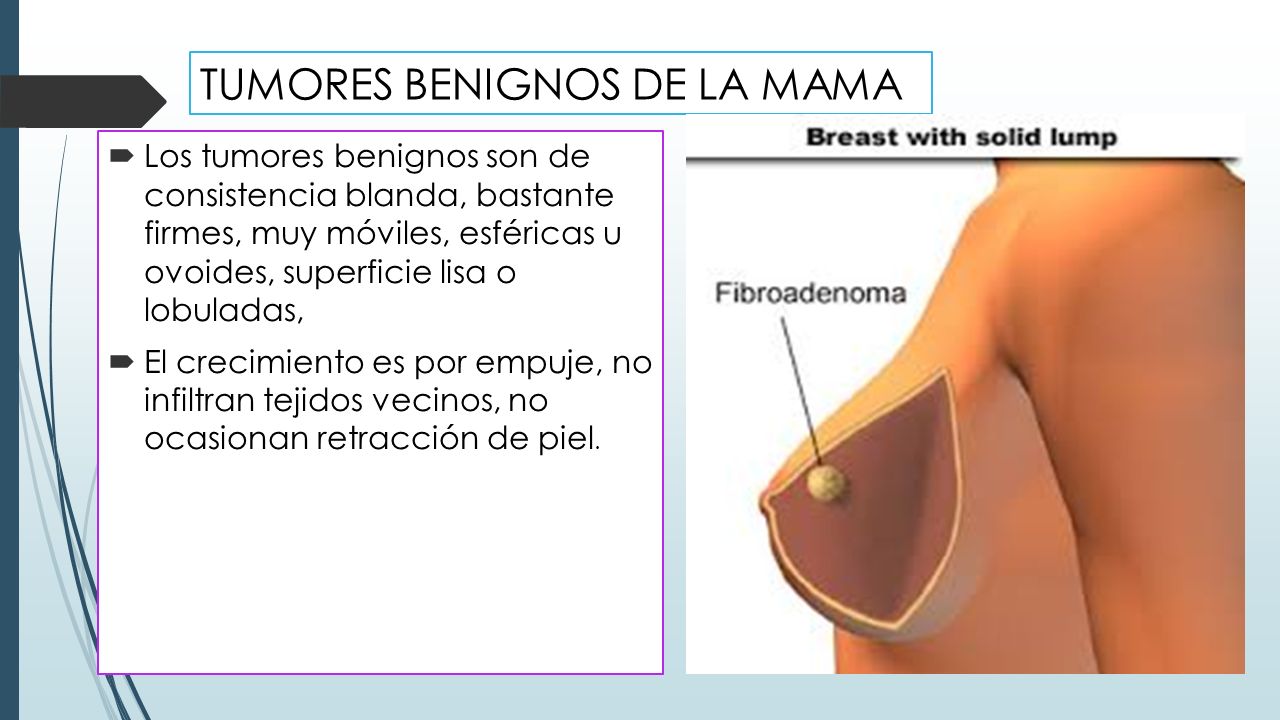 TUMORES BENIGNOS DE LA MAMA

Los tumores benignos son de consistencia blanda, bastante firmes, muy móviles, esféricas u ovoides, superficie lisa o lobuladas,

El crecimiento es por empuje, no infiltran tejidos vecinos, no ocasionan retracción de piel.

Breast with solid lump

Fibroadenoma